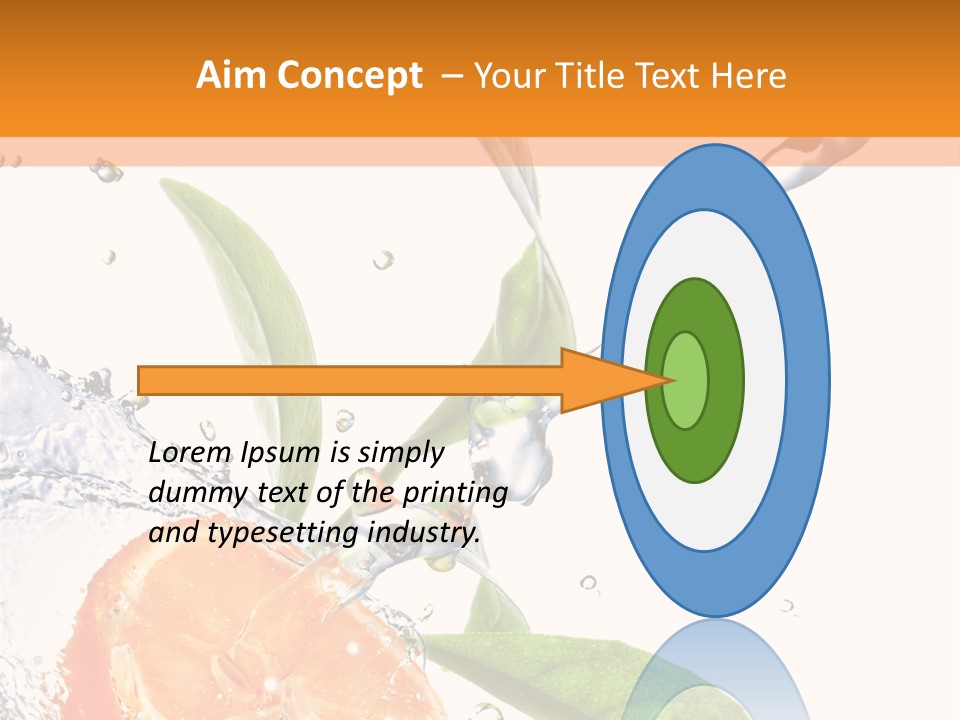 Aim Concept – Your Title Text Here

Lorem Ipsum is simply dummy text of the printing and typesetting industry.